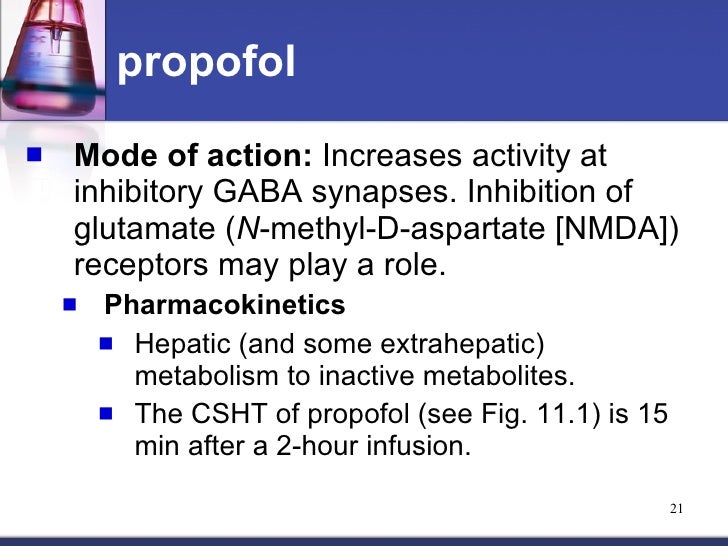 propofol

Mode of action: Increases activity at inhibitory GABA synapses. Inhibition of glutamate (N-methyl-D-aspartate [NMDA]) receptors may play a role.

Pharmacokinetics

Hepatic (and some extrahepatic) metabolism to inactive metabolites.

The CSHT of propofol (see Fig. 11.1) is 15 min after a 2-hour infusion.

21